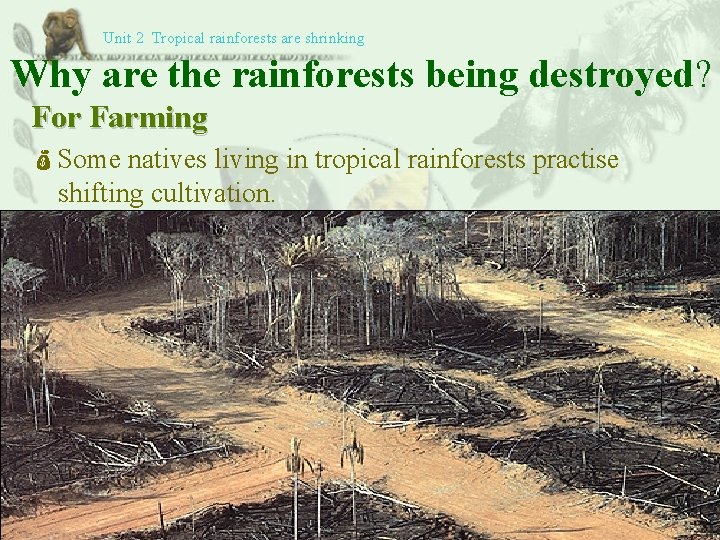 Unit 2 Tropical rainforests are shrinking

Why are the rainforests being destroyed?

For Farming

Some natives living in tropical rainforests practise shifting cultivation.